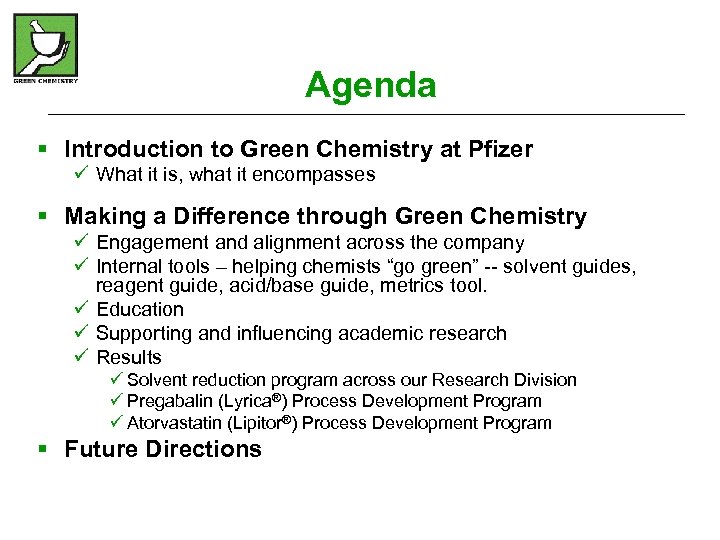 GREEN CHEMISTRY

Agenda

▪ Introduction to Green Chemistry at Pfizer
✓ What it is, what it encompasses

▪ Making a Difference through Green Chemistry
✓ Engagement and alignment across the company
✓ Internal tools – helping chemists “go green” -- solvent guides, reagent guide, acid/base guide, metrics tool.
✓ Education
✓ Supporting and influencing academic research
✓ Results
✓ Solvent reduction program across our Research Division
✓ Pregabalin (Lyrica®) Process Development Program
✓ Atorvastatin (Lipitor®) Process Development Program

▪ Future Directions